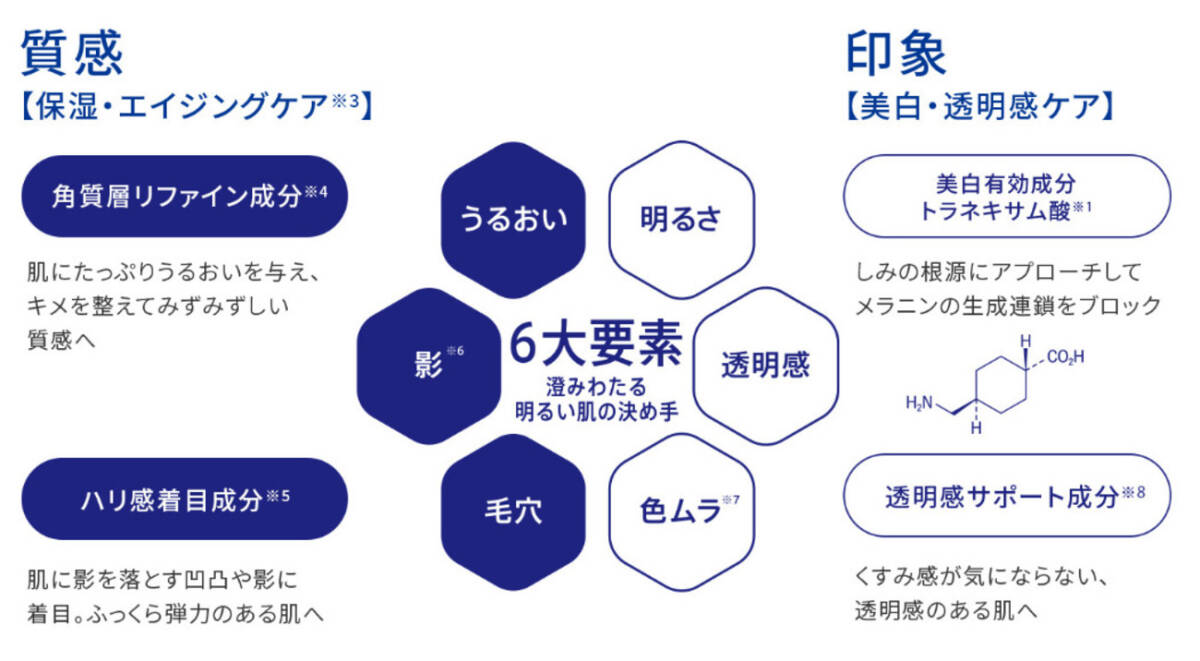 質感
【保湿・エイジングケア※3】

角質層リファイン成分※4

肌にたっぷりうるおいを与え、キメを整えてみずみずしい質感へ

ハリ感着目成分※5

肌に影を落とす凹凸や影に着目。ふっくら弾力のある肌へ

うるおい

明るさ

影※6

6大要素
澄みわたる明るい肌の決め手

透明感

毛穴

色ムラ※7

印象
【美白・透明感ケア】

美白有効成分
トラネキサム酸※1

しみの根源にアプローチしてメラニンの生成連鎖をブロック

H
$CO_2H$
$H_2N$
H

透明感サポート成分※8

くすみ感が気にならない、透明感のある肌へ